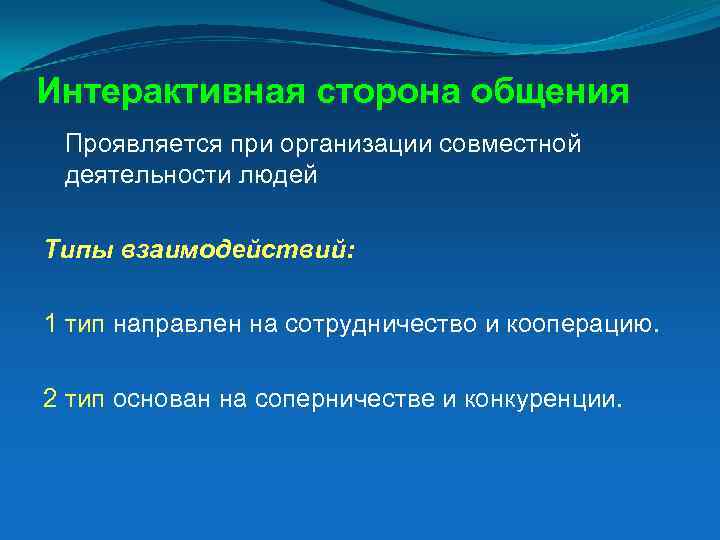 Интерактивная сторона общения

Проявляется при организации совместной деятельности людей

Типы взаимодействий:

1 тип направлен на сотрудничество и кооперацию.

2 тип основан на соперничестве и конкуренции.